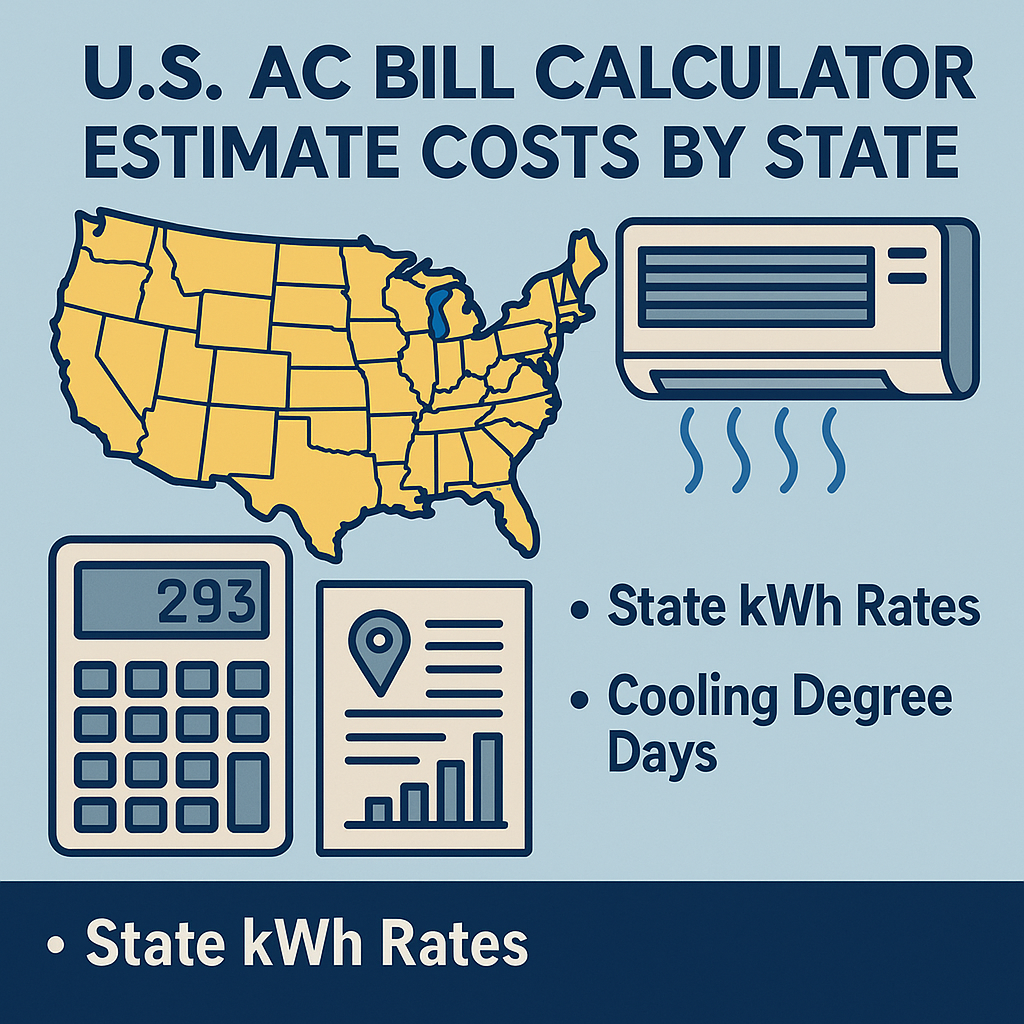 U.S. AC BILL CALCULATOR
ESTIMATE COSTS BY STATE

293

• State kWh Rates

• Cooling Degree Days

• State kWh Rates